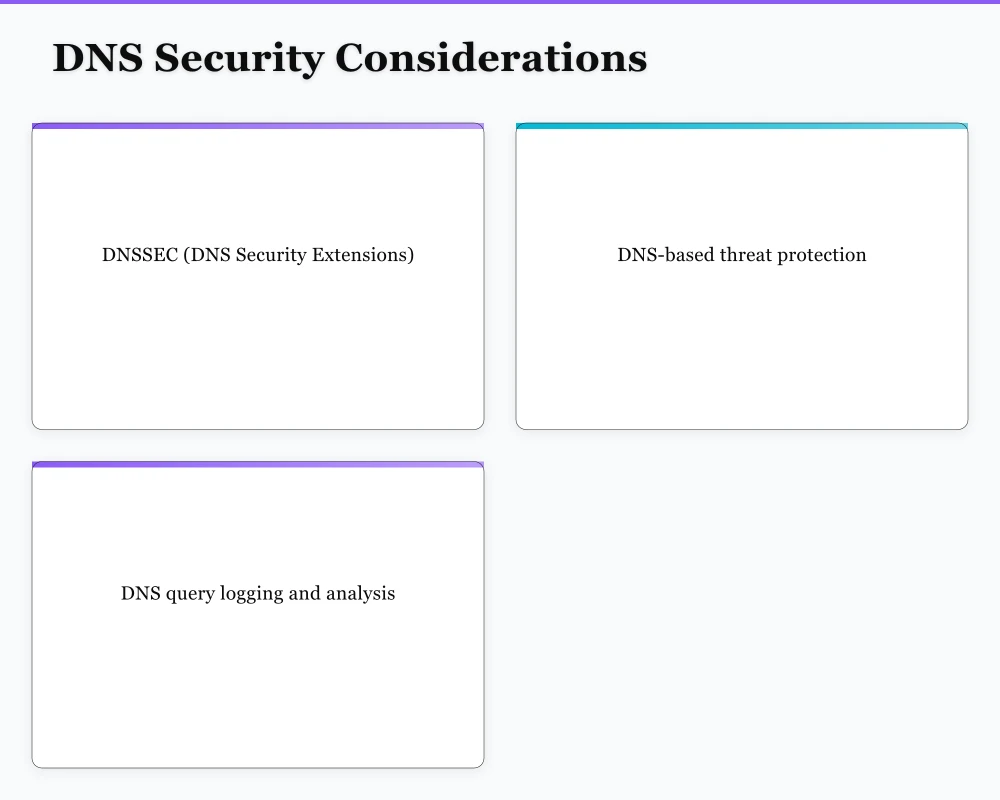 DNS Security Considerations

DNSSEC (DNS Security Extensions)

DNS-based threat protection

DNS query logging and analysis